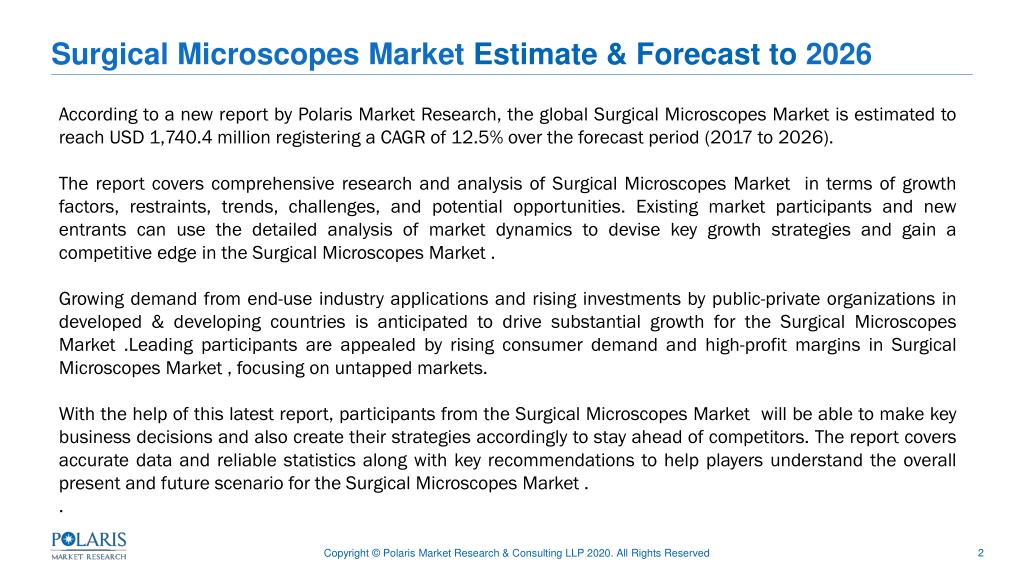 Surgical Microscopes Market Estimate & Forecast to 2026

According to a new report by Polaris Market Research, the global Surgical Microscopes Market is estimated to reach USD 1,740.4 million registering a CAGR of 12.5% over the forecast period (2017 to 2026).

The report covers comprehensive research and analysis of Surgical Microscopes Market in terms of growth factors, restraints, trends, challenges, and potential opportunities. Existing market participants and new entrants can use the detailed analysis of market dynamics to devise key growth strategies and gain a competitive edge in the Surgical Microscopes Market .

Growing demand from end-use industry applications and rising investments by public-private organizations in developed & developing countries is anticipated to drive substantial growth for the Surgical Microscopes Market .Leading participants are appealed by rising consumer demand and high-profit margins in Surgical Microscopes Market , focusing on untapped markets.

With the help of this latest report, participants from the Surgical Microscopes Market will be able to make key business decisions and also create their strategies accordingly to stay ahead of competitors. The report covers accurate data and reliable statistics along with key recommendations to help players understand the overall present and future scenario for the Surgical Microscopes Market .
.

POLARIS
MARKET RESEARCH

Copyright © Polaris Market Research & Consulting LLP 2020. All Rights Reserved

2